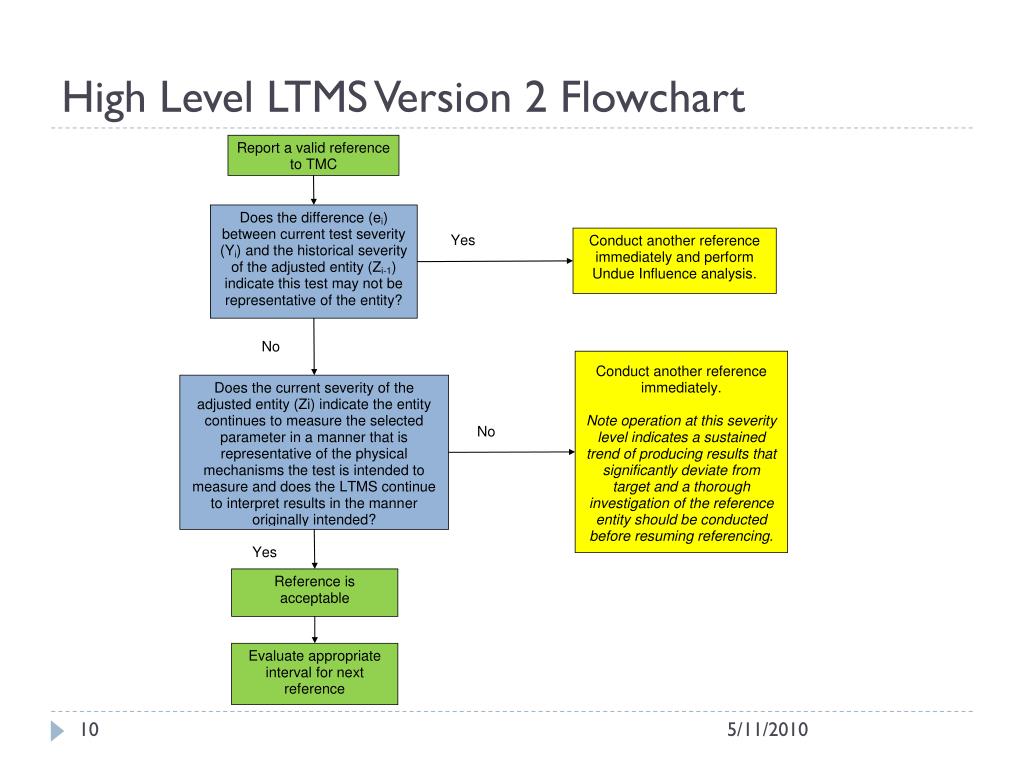 High Level LTMS Version 2 Flowchart

Report a valid reference to TMC

Does the difference ($e_i$) between current test severity ($Y_i$) and the historical severity of the adjusted entity ($Z_{i-1}$) indicate this test may not be representative of the entity?

Yes

Conduct another reference immediately and perform Undue Influence analysis.

No

Does the current severity of the adjusted entity (Zi) indicate the entity continues to measure the selected parameter in a manner that is representative of the physical mechanisms the test is intended to measure and does the LTMS continue to interpret results in the manner originally intended?

No

Conduct another reference immediately.

Note operation at this severity level indicates a sustained trend of producing results that significantly deviate from target and a thorough investigation of the reference entity should be conducted before resuming referencing.

Yes

Reference is acceptable

Evaluate appropriate interval for next reference

10

5/11/2010